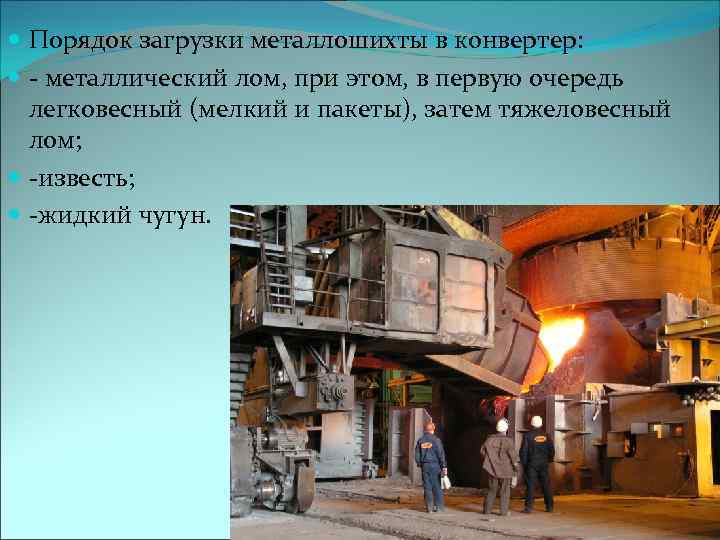 Порядок загрузки металлошихты в конвертер:

- металлический лом, при этом, в первую очередь легковесный (мелкий и пакеты), затем тяжеловесный лом;

-известь;

-жидкий чугун.